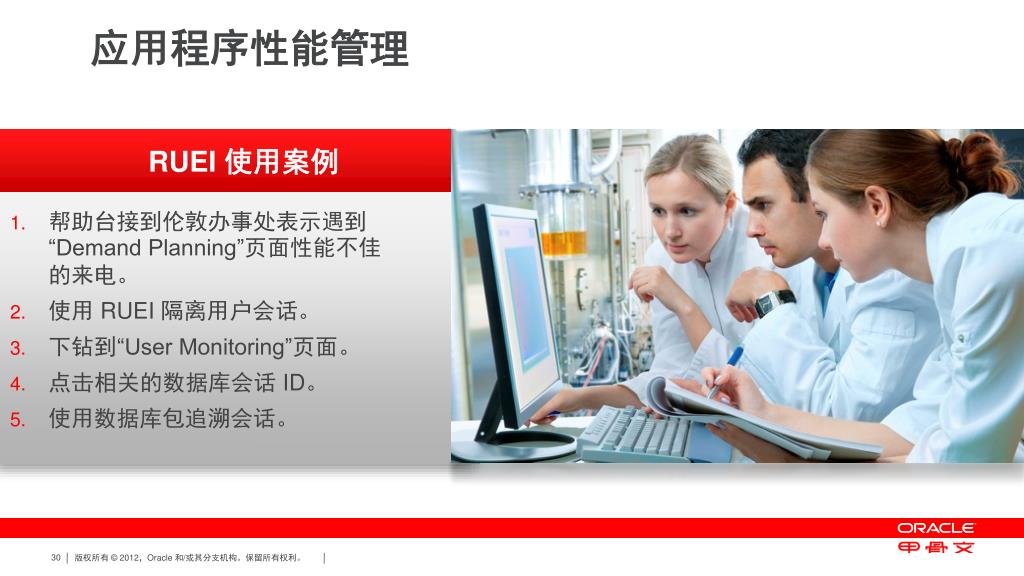 应用程序性能管理

RUEI 使用案例

1. 帮助台接到伦敦办事处表示遇到“Demand Planning”页面性能不佳的来电。
2. 使用 RUEI 隔离用户会话。
3. 下钻到“User Monitoring”页面。
4. 点击相关的数据库会话 ID。
5. 使用数据库包追溯会话。

30 | 版权所有 © 2012，Oracle 和/或其分支机构。保留所有权利。 |

ORACLE
甲骨文